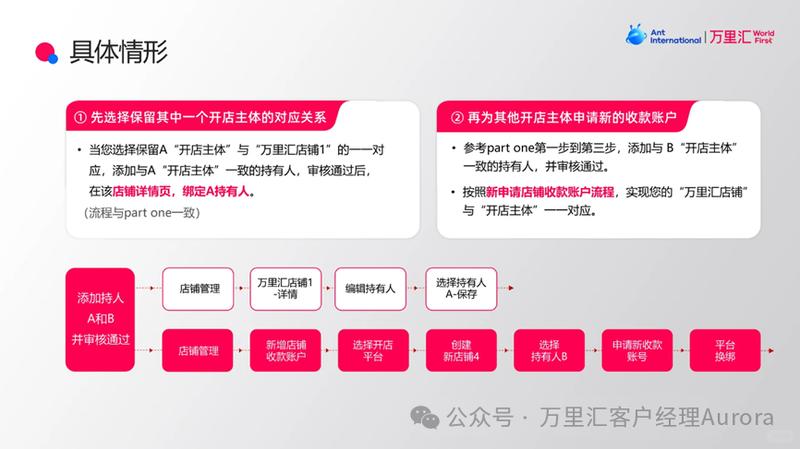 具体情形

Ant International | 万里汇 World First

① 先选择保留其中一个开店主体的对应关系

• 当您选择保留A“开店主体”与“万里汇店铺1”的一一对应，添加与A“开店主体”一致的持有人，审核通过后，在该店铺详情页，绑定A持有人。
（流程与part one一致）

② 再为其他开店主体申请新的收款账户

• 参考part one第一步到第三步，添加与 B“开店主体”一致的持有人，并审核通过。

• 按照新申请店铺收款账户流程，实现您的“万里汇店铺”与“开店主体”一一对应。

添加持人A和B并审核通过

店铺管理
万里汇店铺1-详情
编辑持有人
选择持有人A-保存

店铺管理
新增店铺收款账户
选择开店平台
创建新店铺4
选择持有人B
申请新收款账号
平台换绑

公众号 · 万里汇客户经理Aurora